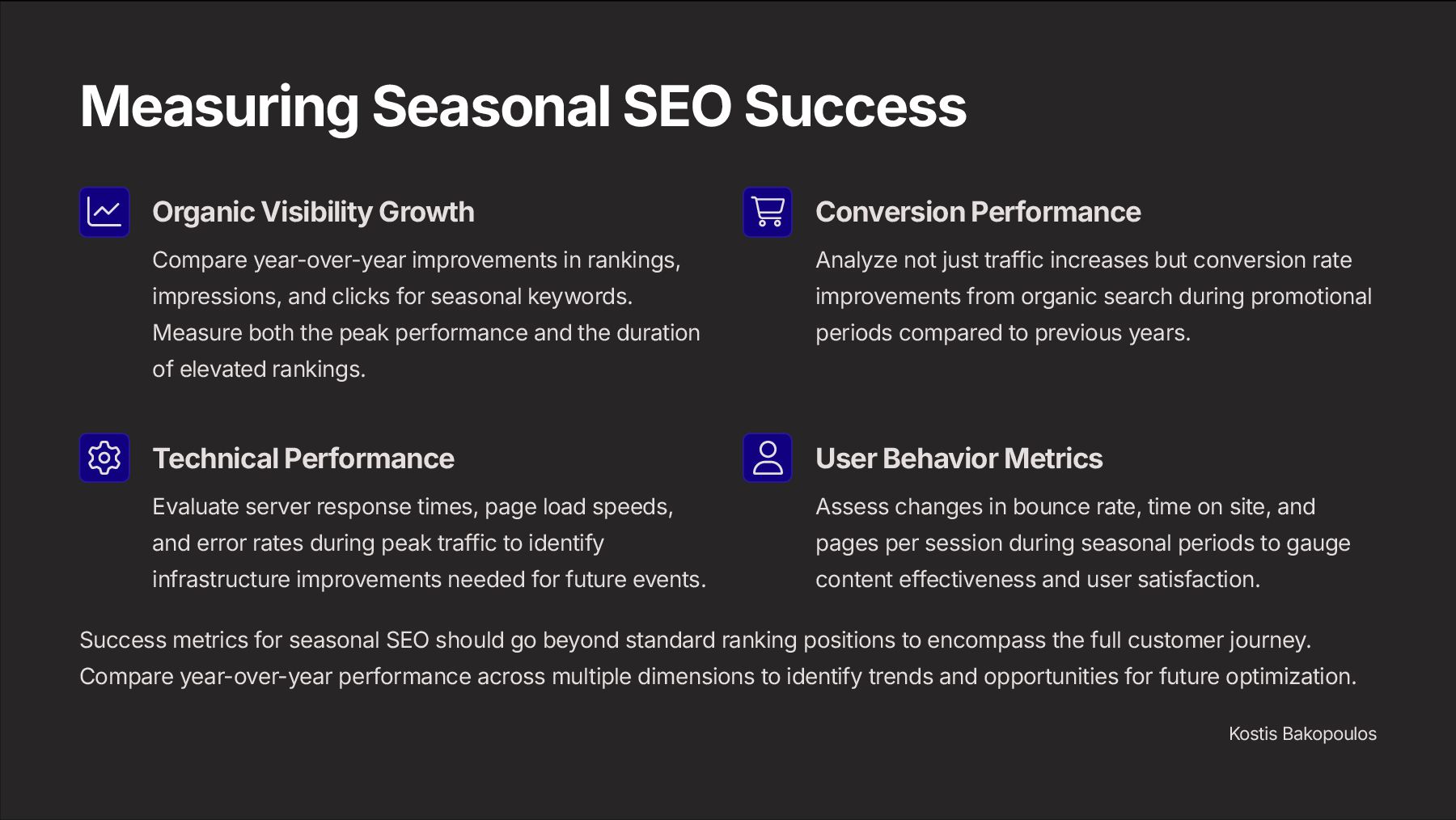 Measuring Seasonal SEO Success

Organic Visibility Growth

Compare year-over-year improvements in rankings, impressions, and clicks for seasonal keywords. Measure both the peak performance and the duration of elevated rankings.

Conversion Performance

Analyze not just traffic increases but conversion rate improvements from organic search during promotional periods compared to previous years.

Technical Performance

Evaluate server response times, page load speeds, and error rates during peak traffic to identify infrastructure improvements needed for future events.

User Behavior Metrics

Assess changes in bounce rate, time on site, and pages per session during seasonal periods to gauge content effectiveness and user satisfaction.

Success metrics for seasonal SEO should go beyond standard ranking positions to encompass the full customer journey. Compare year-over-year performance across multiple dimensions to identify trends and opportunities for future optimization.

Kostis Bakopoulos